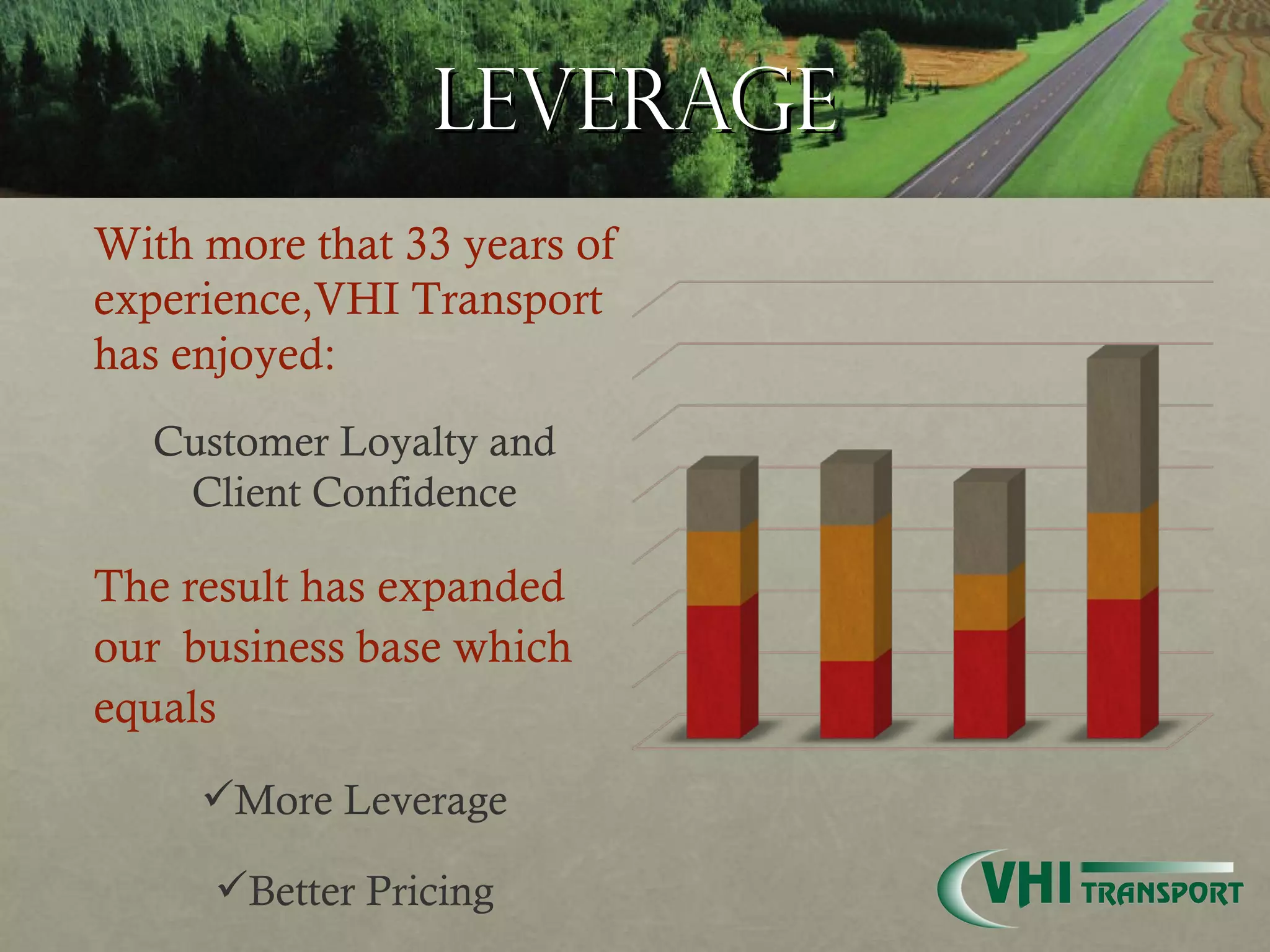 LEVERAGE

With more that 33 years of experience,VHI Transport has enjoyed:

Customer Loyalty and Client Confidence

The result has expanded our  business base which equals

✓More Leverage

✓Better Pricing

VHI TRANSPORT